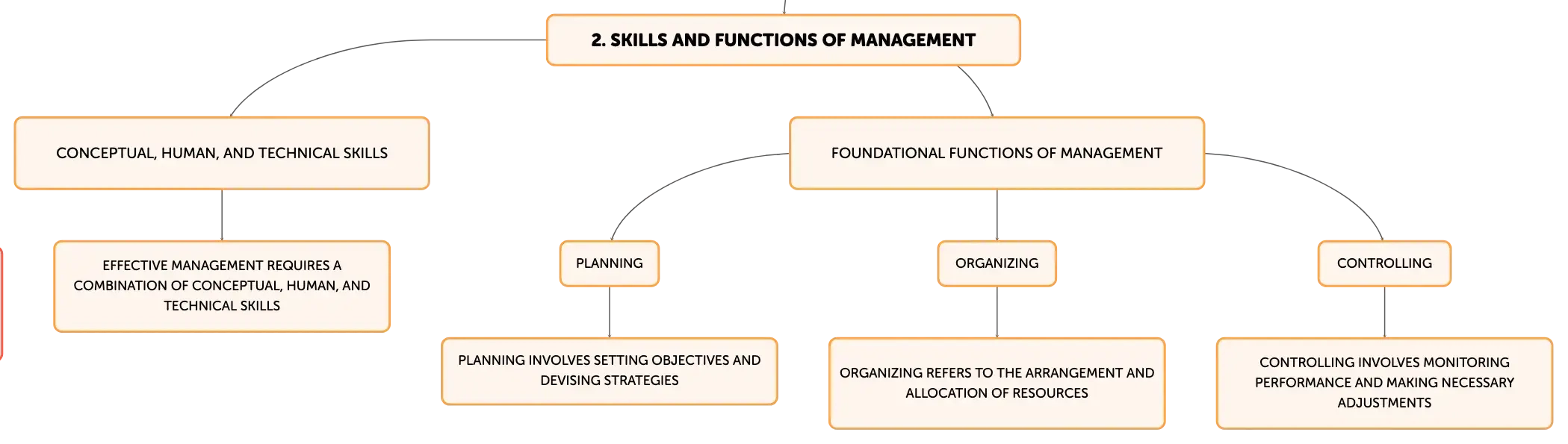 2. SKILLS AND FUNCTIONS OF MANAGEMENT

CONCEPTUAL, HUMAN, AND TECHNICAL SKILLS

EFFECTIVE MANAGEMENT REQUIRES A COMBINATION OF CONCEPTUAL, HUMAN, AND TECHNICAL SKILLS

FOUNDATIONAL FUNCTIONS OF MANAGEMENT

PLANNING

PLANNING INVOLVES SETTING OBJECTIVES AND DEVISING STRATEGIES

ORGANIZING

ORGANIZING REFERS TO THE ARRANGEMENT AND ALLOCATION OF RESOURCES

CONTROLLING

CONTROLLING INVOLVES MONITORING PERFORMANCE AND MAKING NECESSARY ADJUSTMENTS